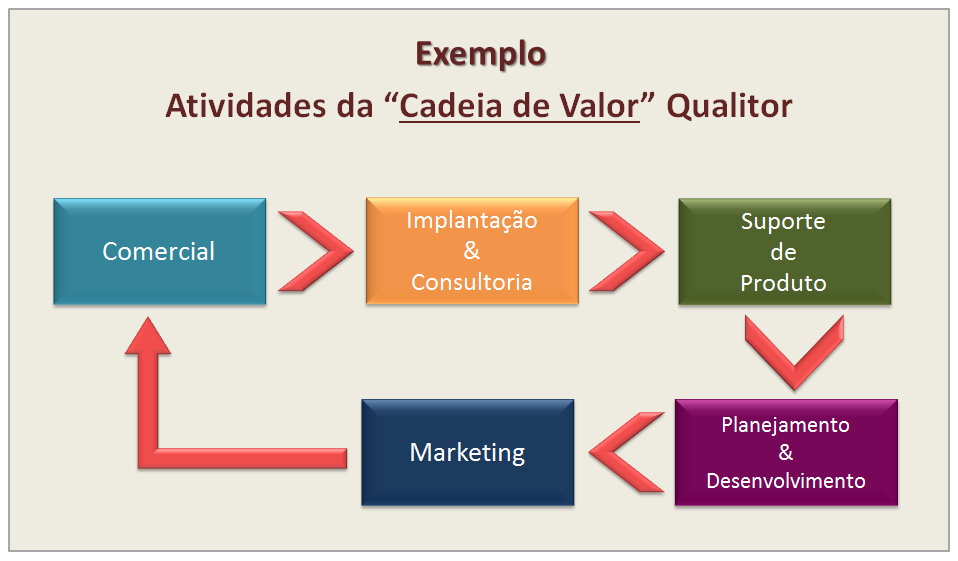 Exemplo
Atividades da “Cadeia de Valor” Qualitor

Comercial

Implantação & Consultoria

Suporte de Produto

Planejamento & Desenvolvimento

Marketing